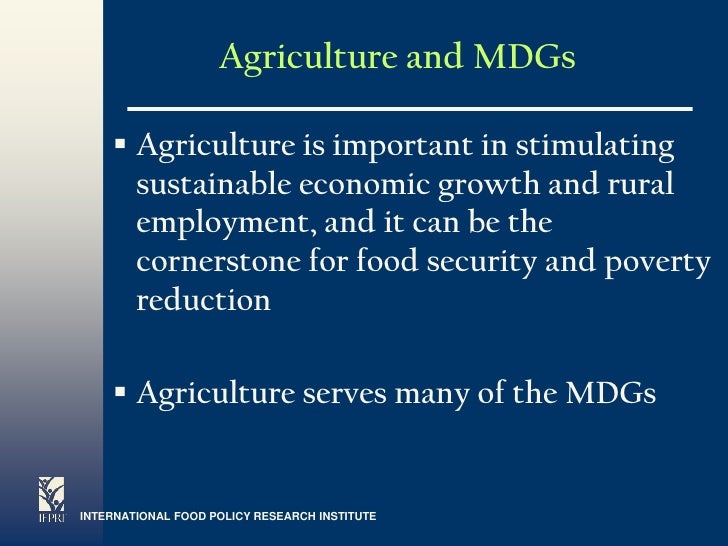 Agriculture and MDGs

▪ Agriculture is important in stimulating sustainable economic growth and rural employment, and it can be the cornerstone for food security and poverty reduction

▪ Agriculture serves many of the MDGs

IFPRI

INTERNATIONAL FOOD POLICY RESEARCH INSTITUTE